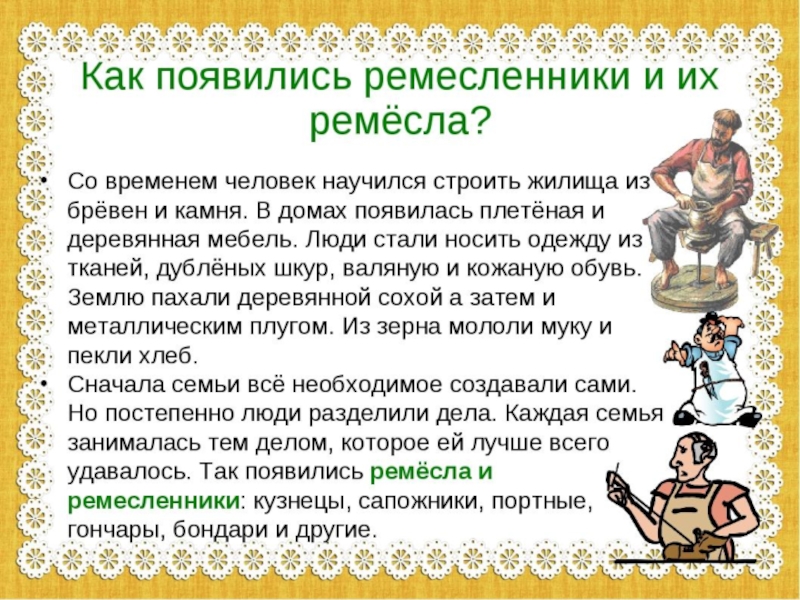 Как появились ремесленники и их ремёсла?

• Со временем человек научился строить жилища из брёвен и камня. В домах появилась плетёная и деревянная мебель. Люди стали носить одежду из тканей, дублёных шкур, валяную и кожаную обувь. Землю пахали деревянной сохой а затем и металлическим плугом. Из зерна мололи муку и пекли хлеб.
• Сначала семьи всё необходимое создавали сами. Но постепенно люди разделили дела. Каждая семья занималась тем делом, которое ей лучше всего удавалось. Так появились ремёсла и ремесленники: кузнецы, сапожники, портные, гончары, бондари и другие.